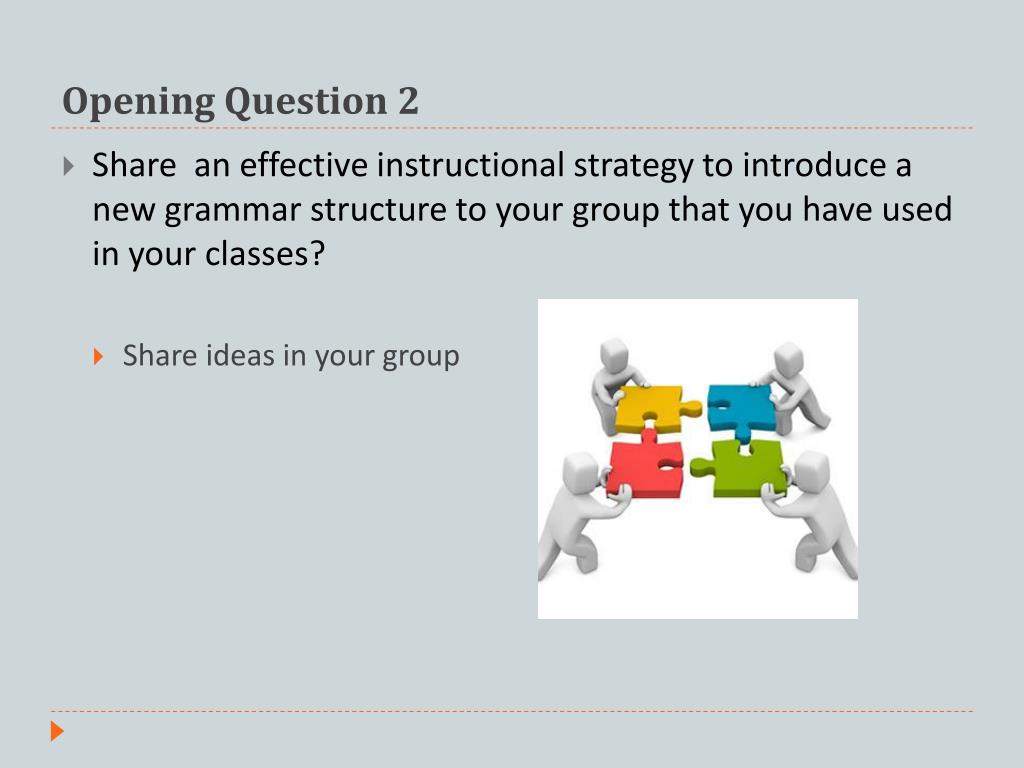 Opening Question 2

Share  an effective instructional strategy to introduce a new grammar structure to your group that you have used in your classes?

Share ideas in your group